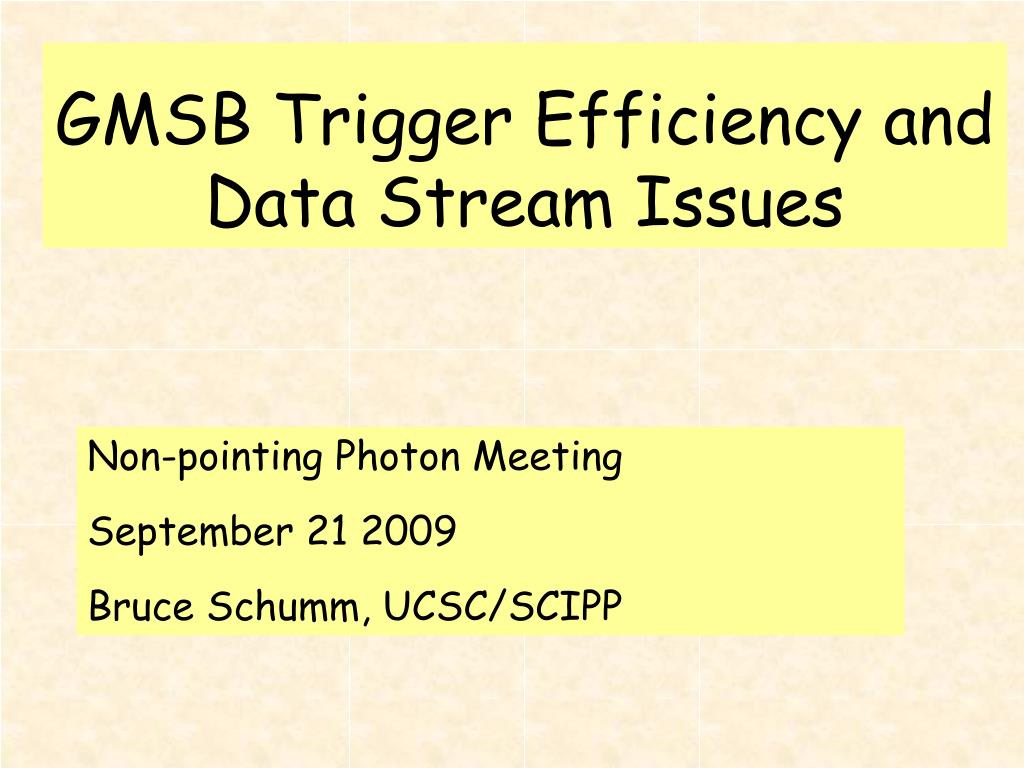 GMSB Trigger Efficiency and Data Stream Issues

Non-pointing Photon Meeting

September 21 2009

Bruce Schumm, UCSC/SCIPP